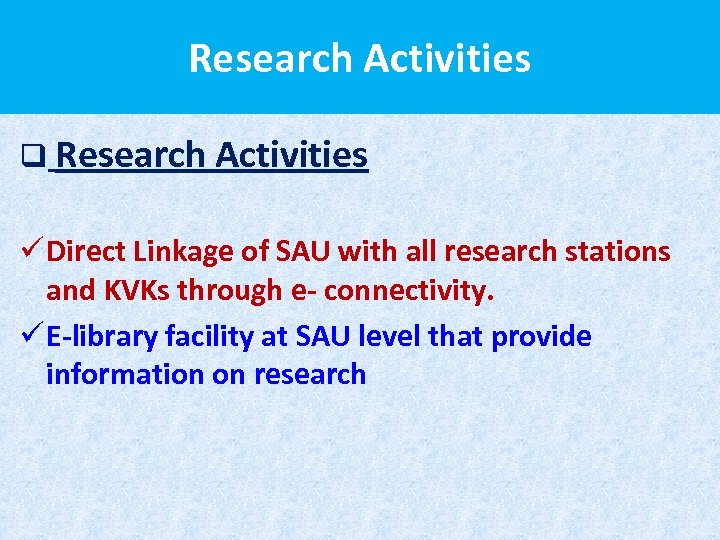 Research Activities

❑ Research Activities

✓ Direct Linkage of SAU with all research stations and KVKs through e- connectivity.

✓ E-library facility at SAU level that provide information on research